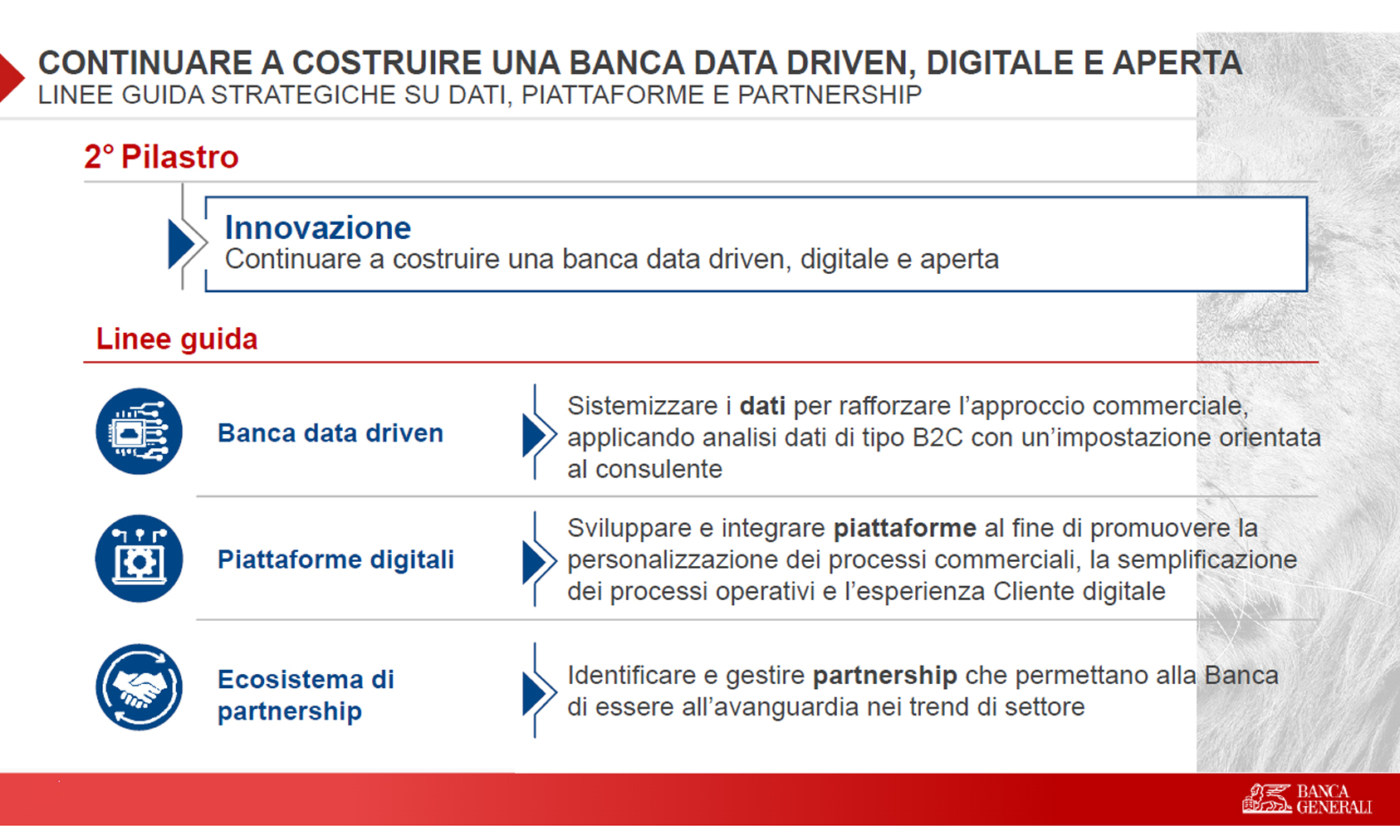 CONTINUARE A COSTRUIRE UNA BANCA DATA DRIVEN, DIGITALE E APERTA
LINEE GUIDA STRATEGICHE SU DATI, PIATTAFORME E PARTNERSHIP

2° Pilastro

Innovazione
Continuare a costruire una banca data driven, digitale e aperta

Linee guida

Banca data driven

Sistemizzare i dati per rafforzare l'approccio commerciale, applicando analisi dati di tipo B2C con un'impostazione orientata al consulente

Piattaforme digitali

Sviluppare e integrare piattaforme al fine di promuovere la personalizzazione dei processi commerciali, la semplificazione dei processi operativi e l'esperienza Cliente digitale

Ecosistema di partnership

Identificare e gestire partnership che permettano alla Banca di essere all'avanguardia nei trend di settore

BANCA GENERALI